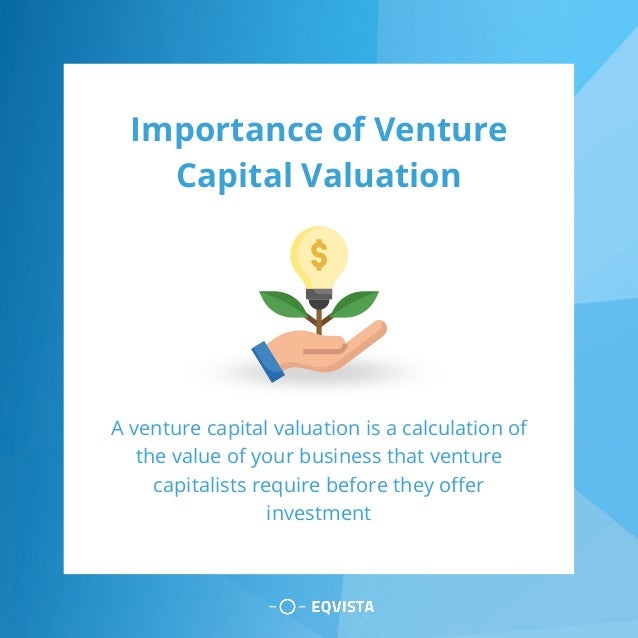 Importance of Venture Capital Valuation

$

A venture capital valuation is a calculation of the value of your business that venture capitalists require before they offer investment

EQVISTA